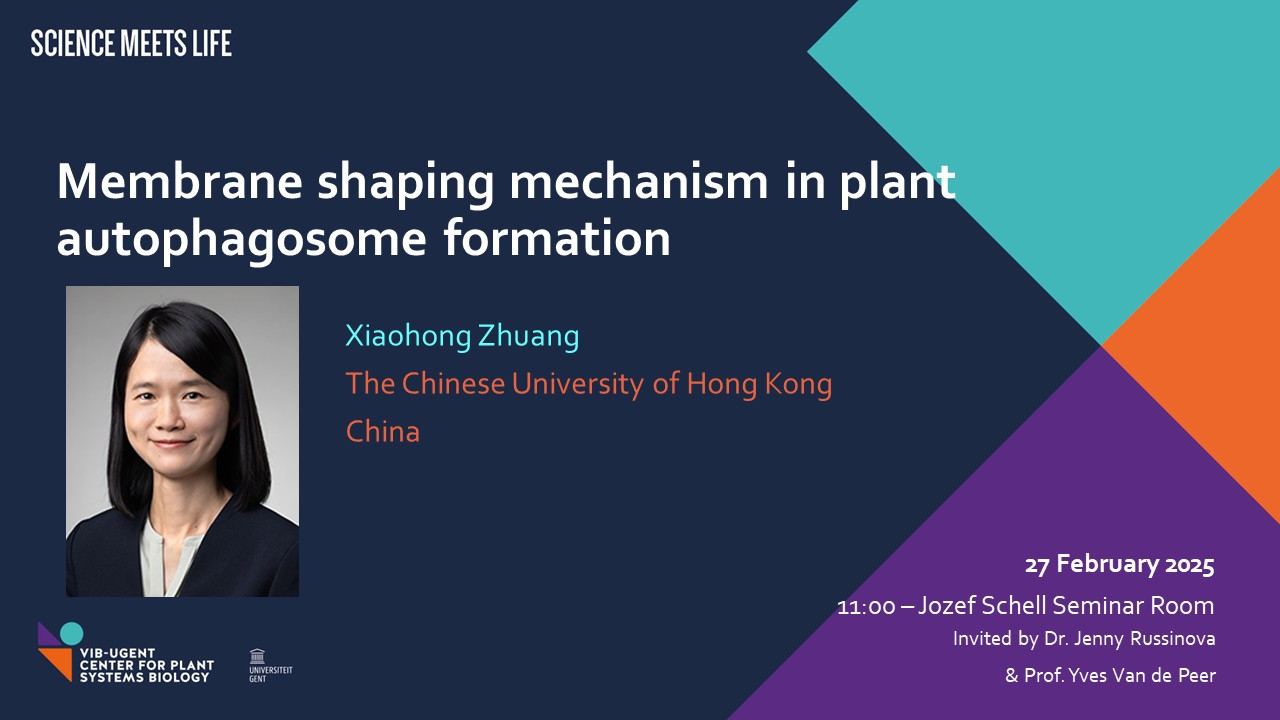 SCIENCE MEETS LIFE

Membrane shaping mechanism in plant autophagosome formation

Xiaohong Zhuang

The Chinese University of Hong Kong

China

27 February 2025

11:00 – Jozef Schell Seminar Room

Invited by Dr. Jenny Russinova

& Prof. Yves Van de Peer

VIB-UGENT CENTER FOR PLANT SYSTEMS BIOLOGY

UNIVERSITEIT GENT